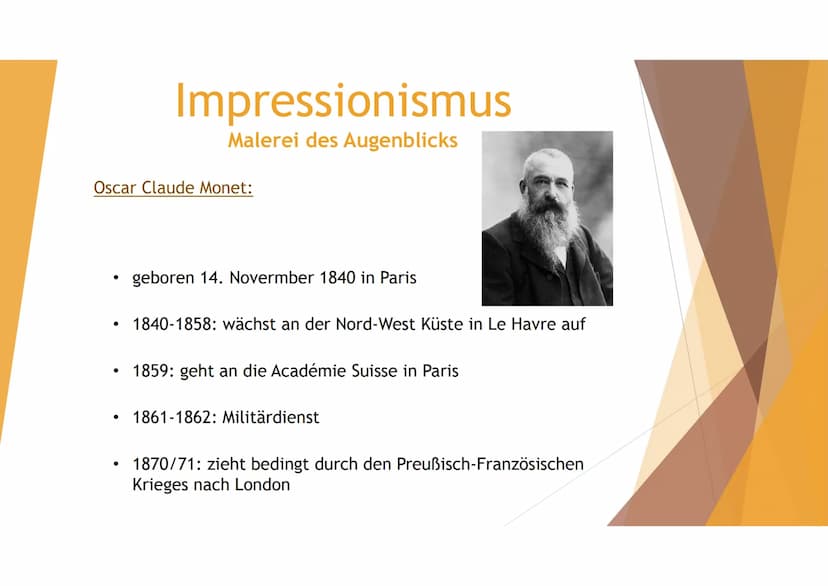 Impressionismus
Malerei des Augenblicks

Oscar Claude Monet:

• geboren 14. Novermber 1840 in Paris

• 1840-1858: wächst an der Nord-West Küste in Le Havre auf

• 1859: geht an die Académie Suisse in Paris

• 1861-1862: Militärdienst

• 1870/71: zieht bedingt durch den Preußisch-Französischen Krieges nach London